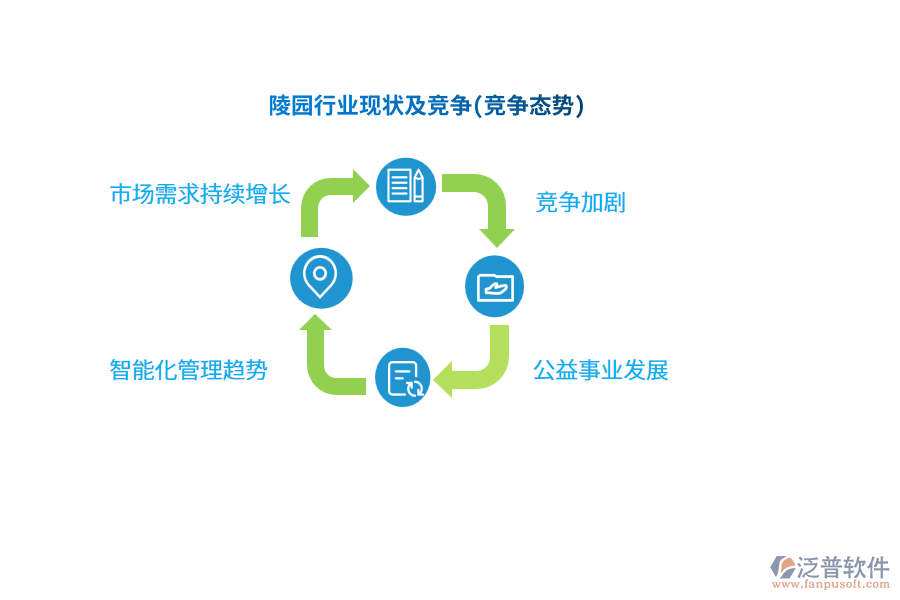 陵园行业现状及竞争(竞争态势)

市场需求持续增长

竞争加剧

智能化管理趋势

公益事业发展

泛普软件
www.fanpusoft.com